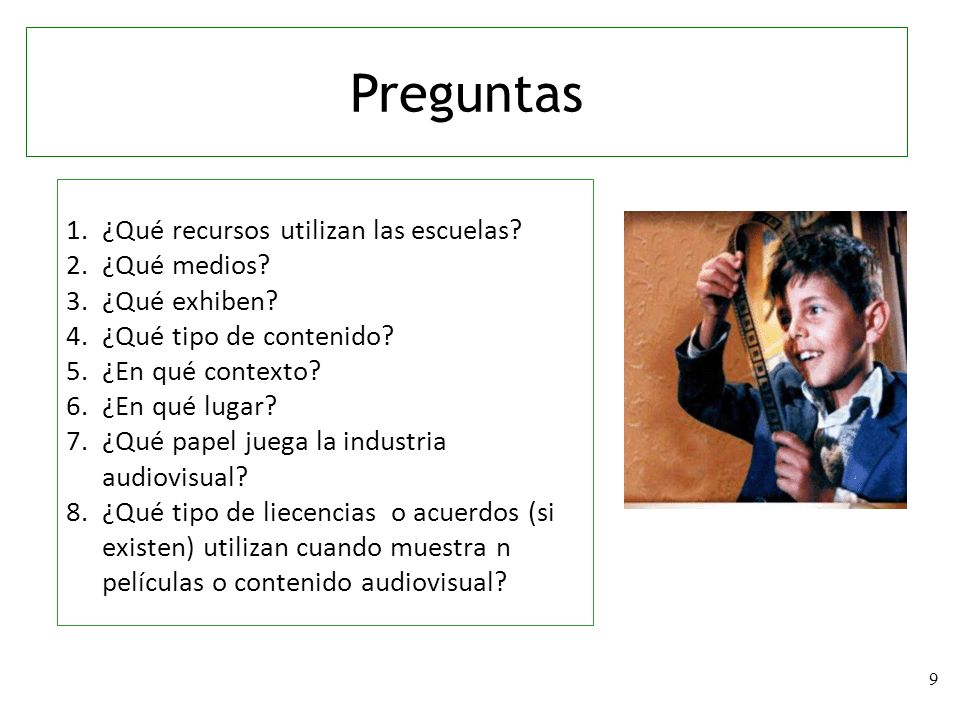 Preguntas

1. ¿Qué recursos utilizan las escuelas?
2. ¿Qué medios?
3. ¿Qué exhiben?
4. ¿Qué tipo de contenido?
5. ¿En qué contexto?
6. ¿En qué lugar?
7. ¿Qué papel juega la industria audiovisual?
8. ¿Qué tipo de liecencias o acuerdos (si existen) utilizan cuando muestra n películas o contenido audiovisual?

9